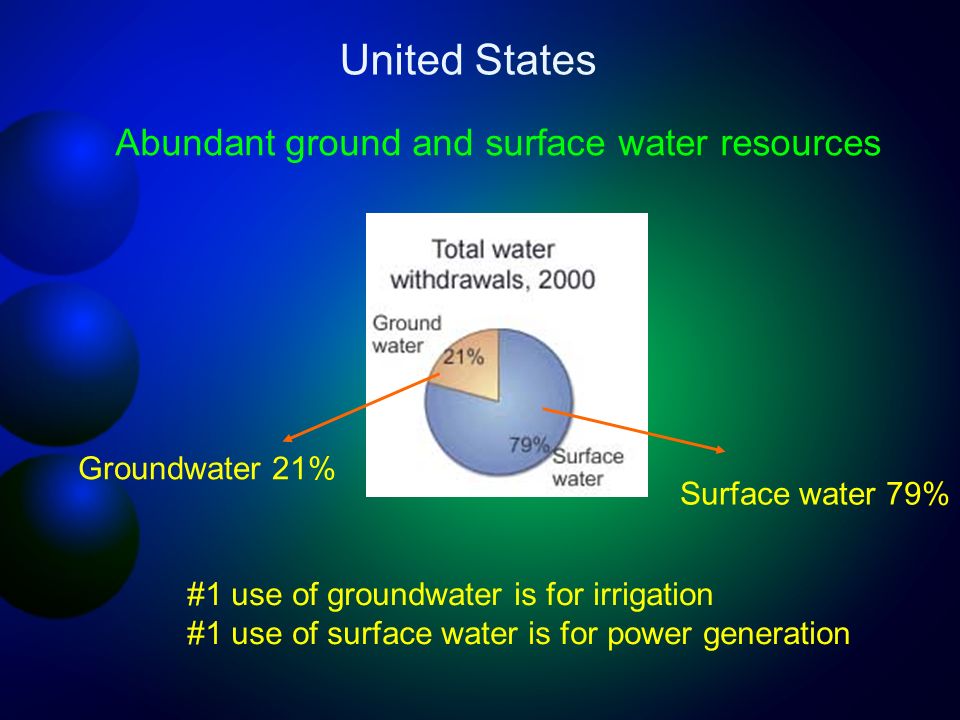 United States

Abundant ground and surface water resources

Total water withdrawals, 2000

Ground water

21%

79%

Surface water

Groundwater 21%

Surface water 79%

#1 use of groundwater is for irrigation
#1 use of surface water is for power generation